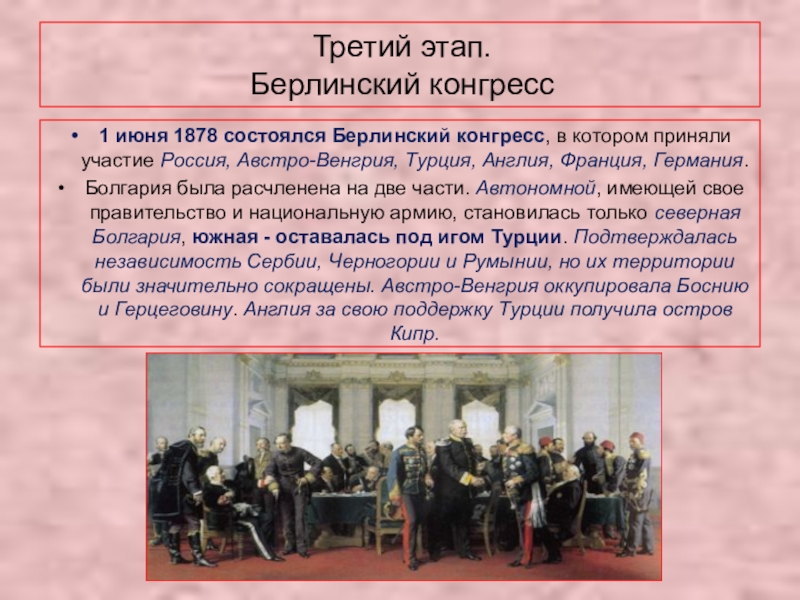 Третий этап.
Берлинский конгресс

• 1 июня 1878 состоялся Берлинский конгресс, в котором приняли участие Россия, Австро-Венгрия, Турция, Англия, Франция, Германия.
• Болгария была расчленена на две части. Автономной, имеющей свое правительство и национальную армию, становилась только северная Болгария, южная - оставалась под игом Турции. Подтверждалась независимость Сербии, Черногории и Румынии, но их территории были значительно сокращены. Австро-Венгрия оккупировала Боснию и Герцеговину. Англия за свою поддержку Турции получила остров Кипр.